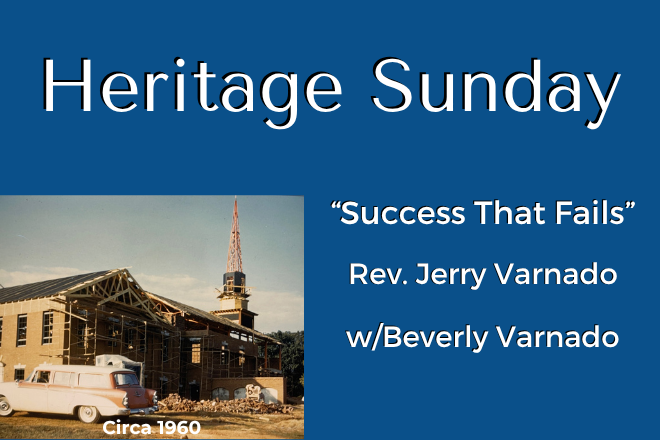 Heritage Sunday

Circa 1960

“Success That Fails”

Rev. Jerry Varnado

w/Beverly Varnado